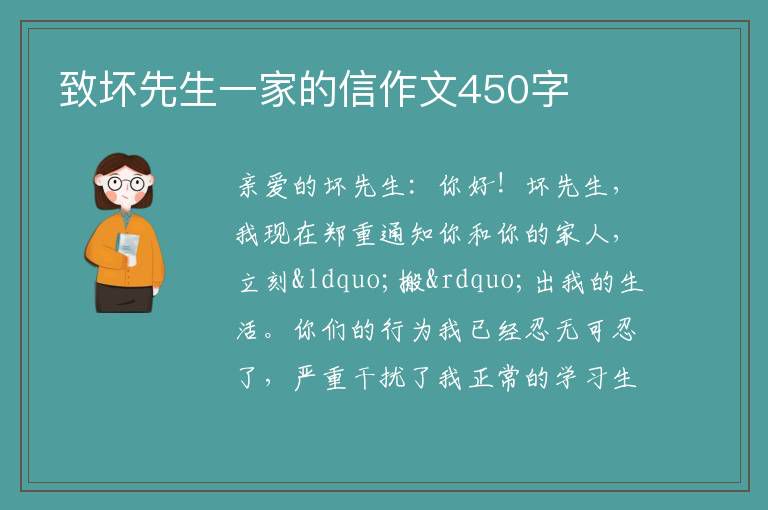 致坏先生一家的信作文450字

亲爱的坏先生：你好！坏先生，我现在郑重通知你和你的家人，立刻&ldquo;搬&rdquo;出我的生活。你们的行为我已经忍无可忍了，严重干扰了我正常的学习生